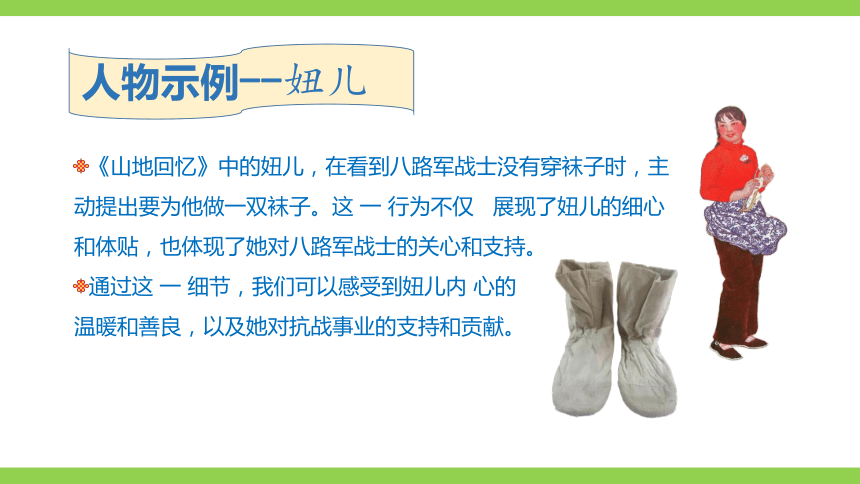 人物示例--妞儿

《山地回忆》中的妞儿，在看到八路军战士没有穿袜子时，主动提出要为他做一双袜子。这 一 行为不仅 展现了妞儿的细心和体贴，也体现了她对八路军战士的关心和支持。

通过这 一 细节，我们可以感受到妞儿内 心的温暖和善良，以及她对抗战事业的支持和贡献。